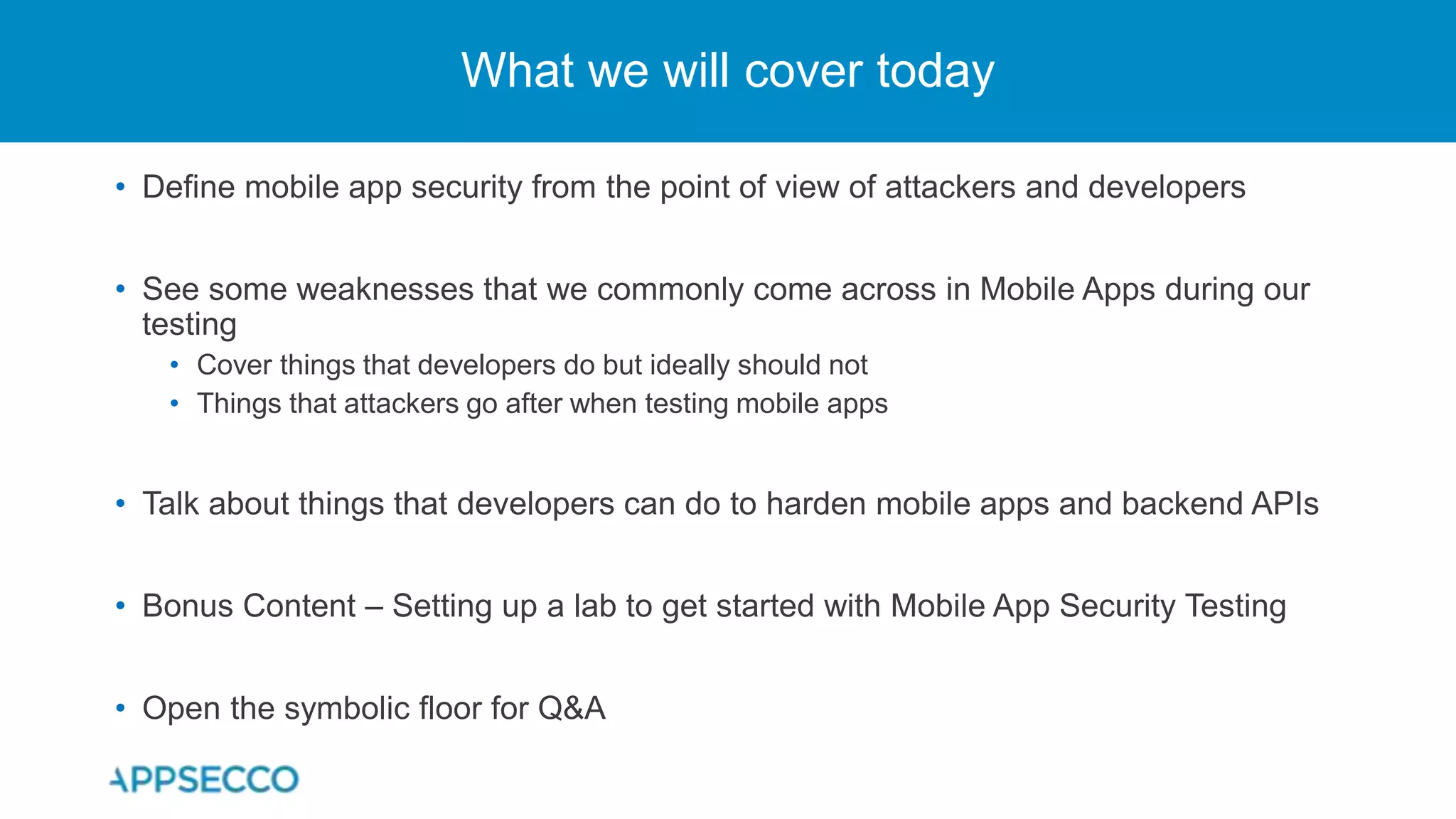 What we will cover today

• Define mobile app security from the point of view of attackers and developers

• See some weaknesses that we commonly come across in Mobile Apps during our testing
  • Cover things that developers do but ideally should not
  • Things that attackers go after when testing mobile apps

• Talk about things that developers can do to harden mobile apps and backend APIs

• Bonus Content – Setting up a lab to get started with Mobile App Security Testing

• Open the symbolic floor for Q&A

APPSECCO